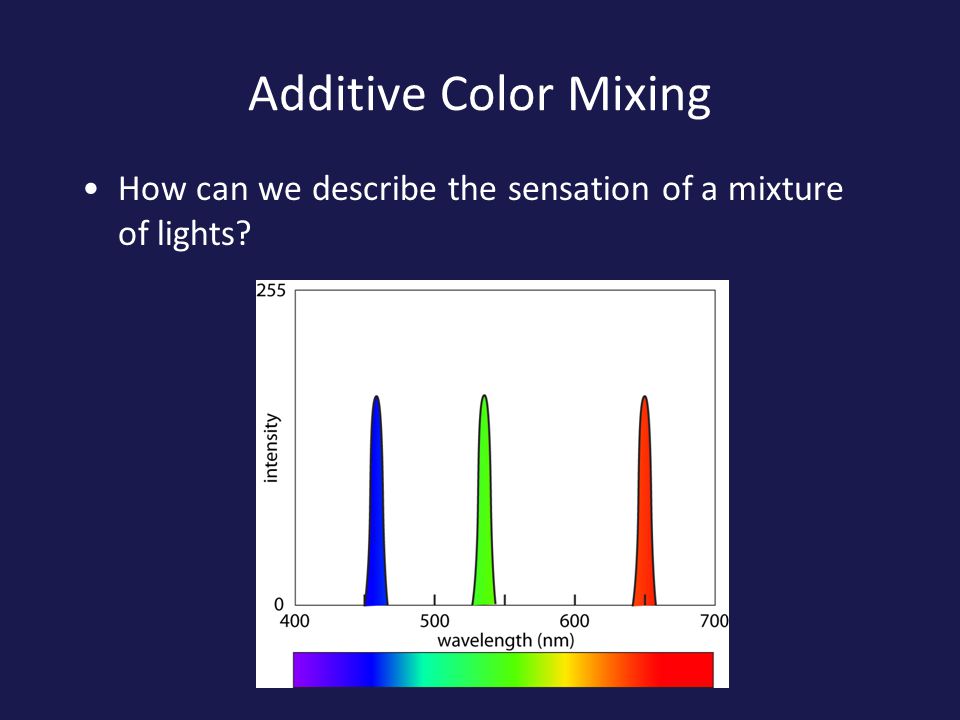 Additive Color Mixing

• How can we describe the sensation of a mixture of lights?

255

intensity

0

400 500 600 700

wavelength (nm)